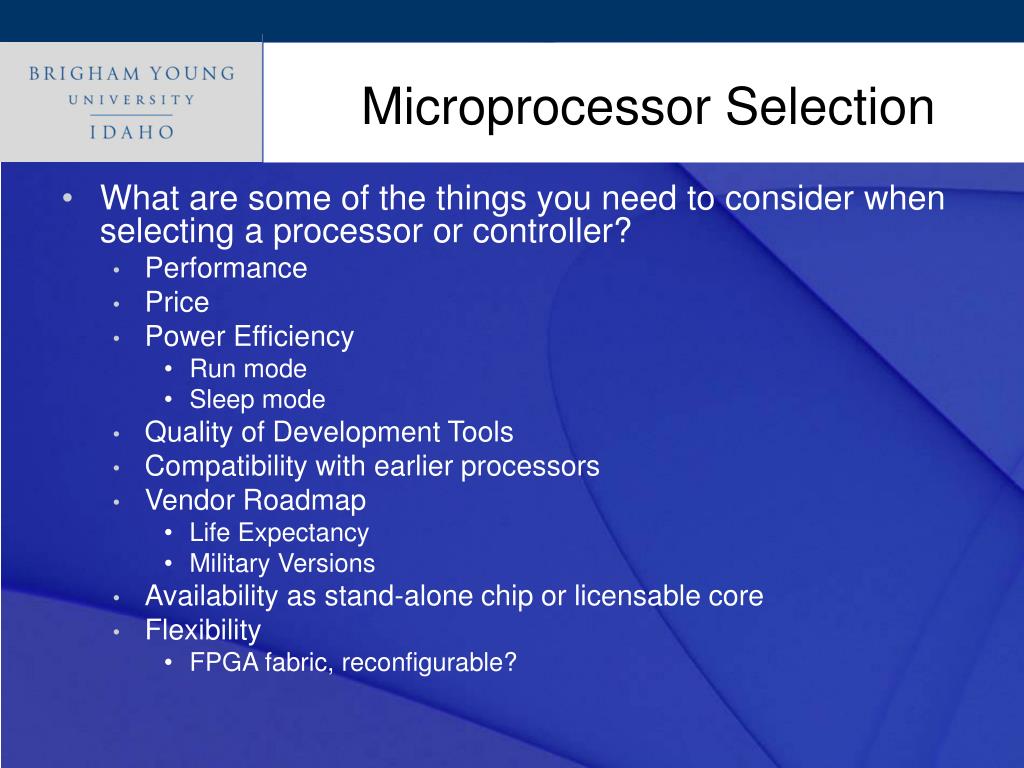 BRIGHAM YOUNG
UNIVERSITY
IDAHO

Microprocessor Selection

• What are some of the things you need to consider when selecting a processor or controller?
  • Performance
  • Price
  • Power Efficiency
    • Run mode
    • Sleep mode
  • Quality of Development Tools
  • Compatibility with earlier processors
  • Vendor Roadmap
    • Life Expectancy
    • Military Versions
  • Availability as stand-alone chip or licensable core
  • Flexibility
    • FPGA fabric, reconfigurable?